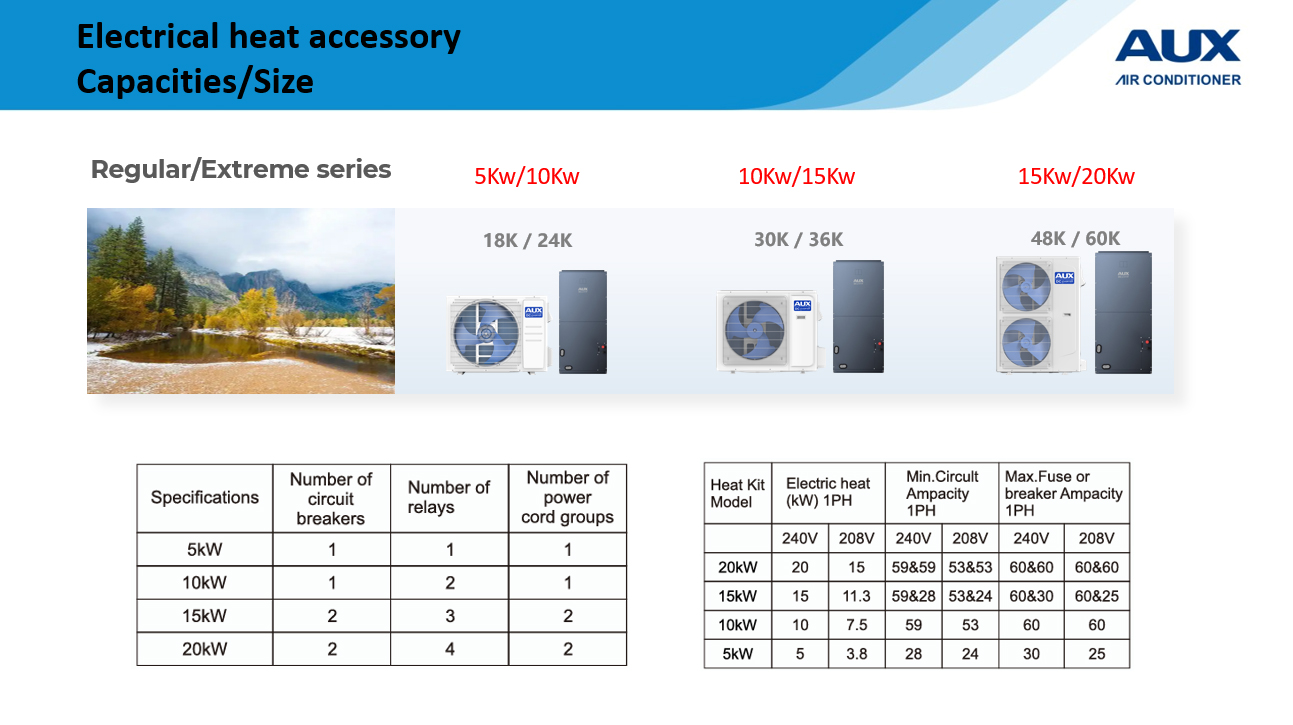 Electrical heat accessory
Capacities/Size

AUX
AIR CONDITIONER

Regular/Extreme series

5Kw/10Kw

10Kw/15Kw

15Kw/20Kw

18K / 24K

30K / 36K

48K / 60K

| Specifications | Number of circuit breakers | Number of relays | Number of power cord groups |
|---|---|---|---|
| 5kW | 1 | 1 | 1 |
| 10kW | 1 | 2 | 1 |
| 15kW | 2 | 3 | 2 |
| 20kW | 2 | 4 | 2 |

| Heat Kit Model | Electric heat (kW) 1PH | | Min.Circuit Ampacity 1PH | | Max.Fuse or breaker Ampacity 1PH | |
|---|---|---|---|---|---|---|
| | 240V | 208V | 240V | 208V | 240V | 208V |
| 20kW | 20 | 15 | 59&59 | 53&53 | 60&60 | 60&60 |
| 15kW | 15 | 11.3 | 59&28 | 53&24 | 60&30 | 60&25 |
| 10kW | 10 | 7.5 | 59 | 53 | 60 | 60 |
| 5kW | 5 | 3.8 | 28 | 24 | 30 | 25 |